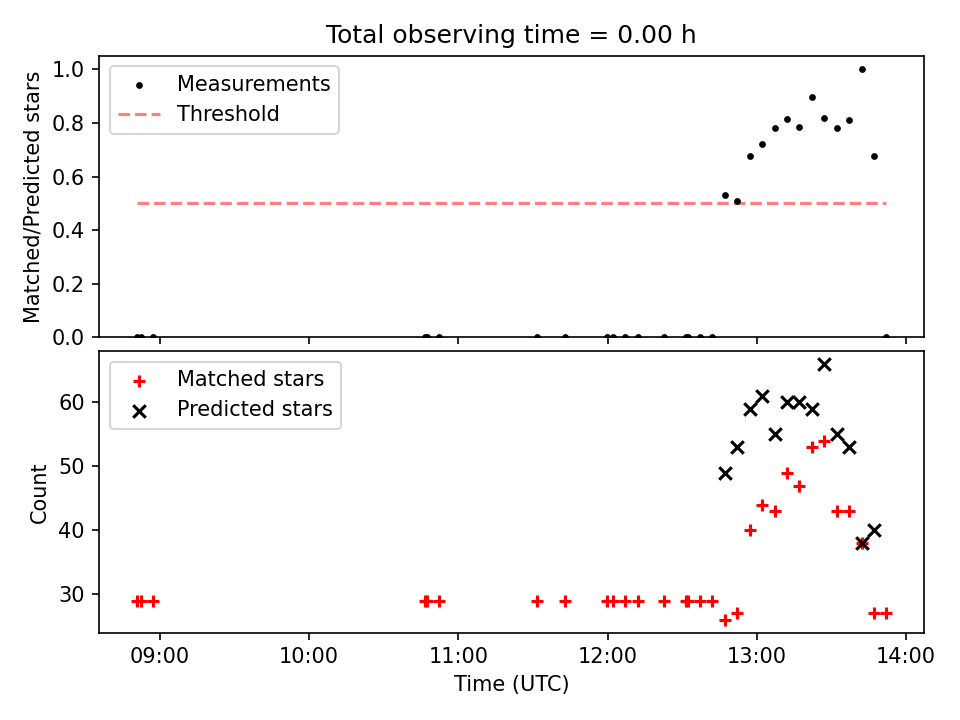 Total observing time = 0.00 h

Measurements
Threshold

Matched/Predicted stars

1.0
0.8
0.6
0.4
0.2
0.0

Matched stars
Predicted stars

Count

60
50
40
30

09:00
10:00
11:00
12:00
13:00
14:00

Time (UTC)